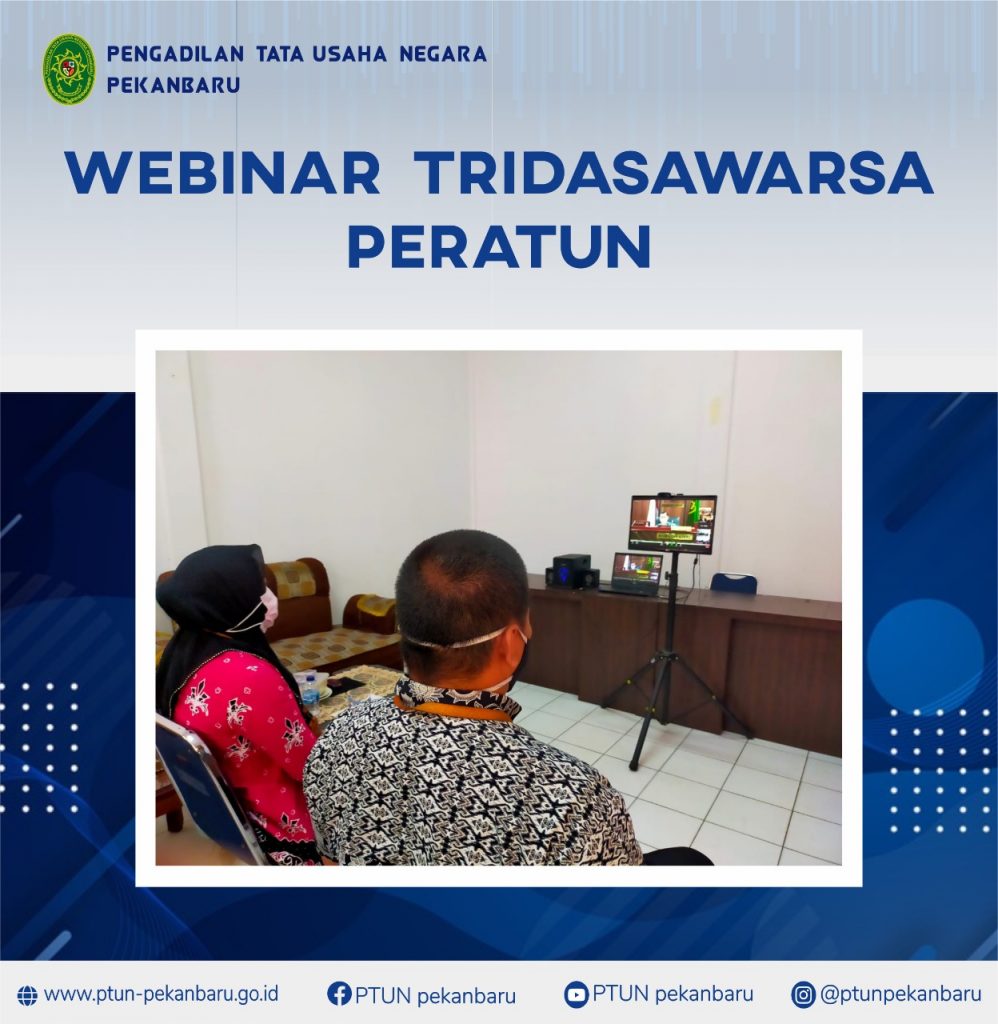 PENGADILAN TATA USAHA NEGARA
PEKANBARU

WEBINAR TRIDASAWARSA PERATUN

www.ptun-pekanbaru.go.id PTUN pekanbaru PTUN pekanbaru @ptunpekanbaru